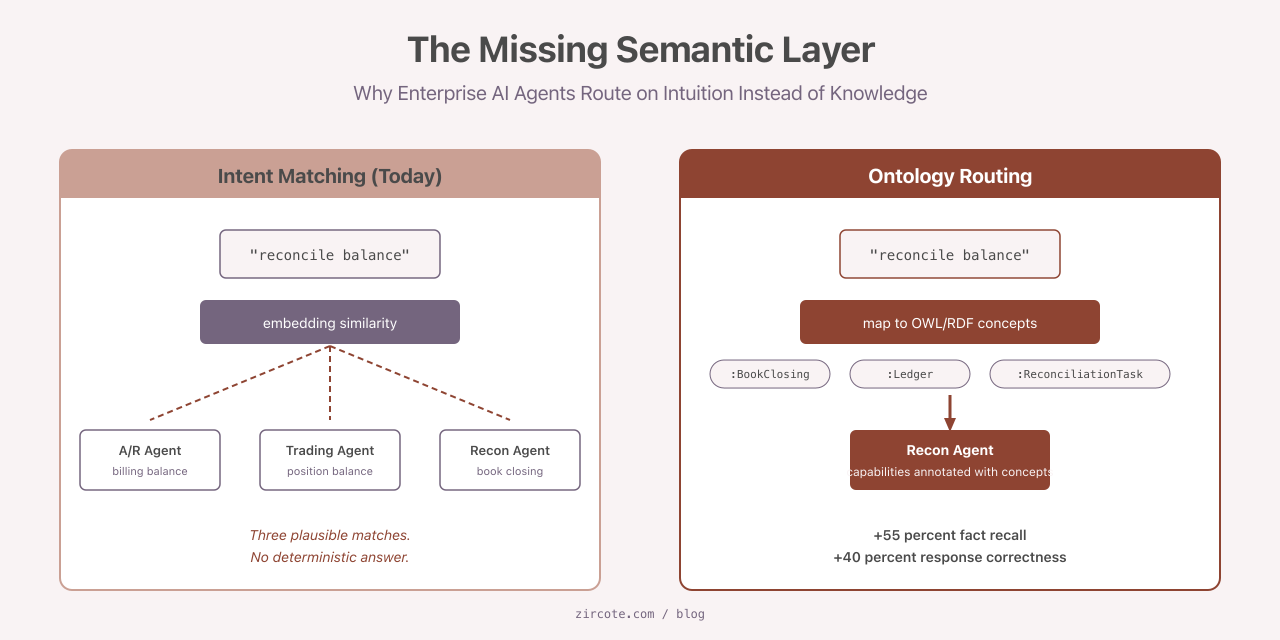 The Missing Semantic Layer

Why Enterprise AI Agents Route on Intuition Instead of Knowledge

Intent Matching (Today)

"reconcile balance"

embedding similarity

A/R Agent
billing balance

Trading Agent
position balance

Recon Agent
book closing

Three plausible matches.
No deterministic answer.

Ontology Routing

"reconcile balance"

map to OWL/RDF concepts

:BookClosing

:Ledger

:ReconciliationTask

Recon Agent
capabilities annotated with concepts

+55 percent fact recall
+40 percent response correctness

zircote.com / blog